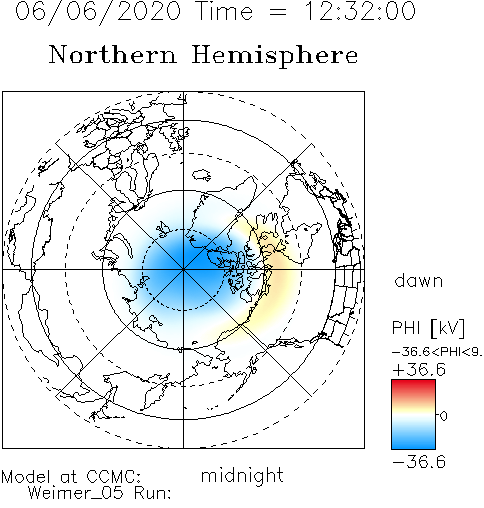 06/06/2020 Time = 12:32:00

Northern Hemisphere

dawn

PHI [kV]

−36.6<PHI<9.

+36.6

0

−36.6

Model at CCMC: Weimer_05 Run:

midnight